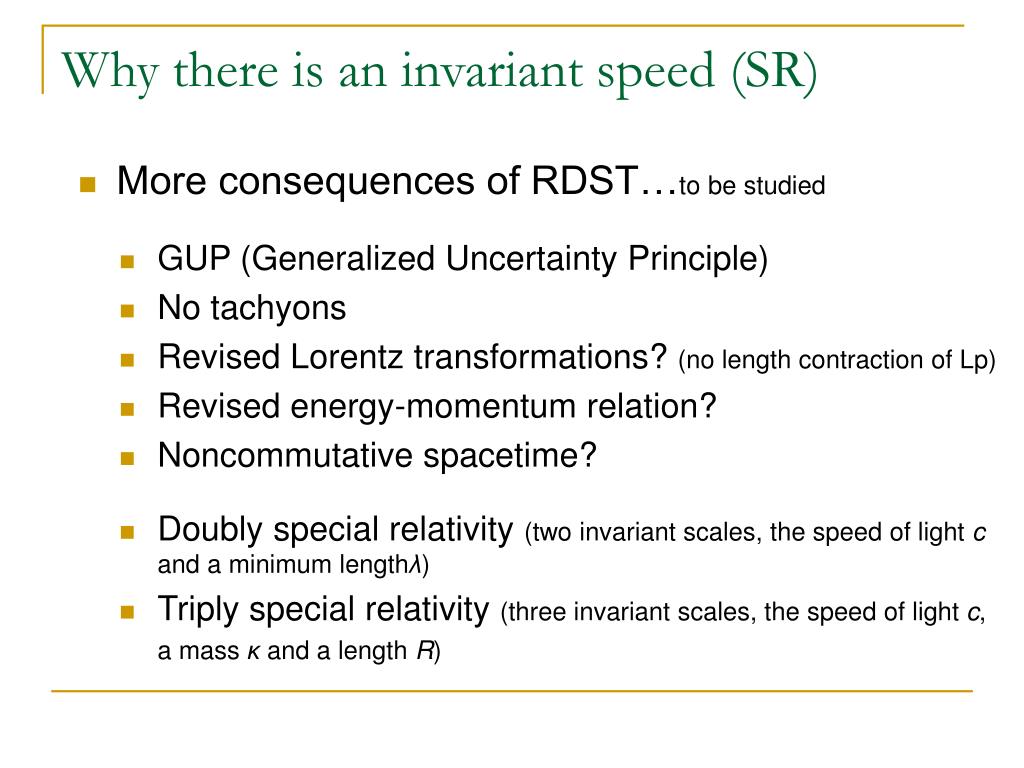 Why there is an invariant speed (SR)

More consequences of RDST…to be studied

GUP (Generalized Uncertainty Principle)

No tachyons

Revised Lorentz transformations? (no length contraction of Lp)

Revised energy-momentum relation?

Noncommutative spacetime?

Doubly special relativity (two invariant scales, the speed of light $c$ and a minimum length$\lambda$)

Triply special relativity (three invariant scales, the speed of light $c$, a mass $\kappa$ and a length $R$)